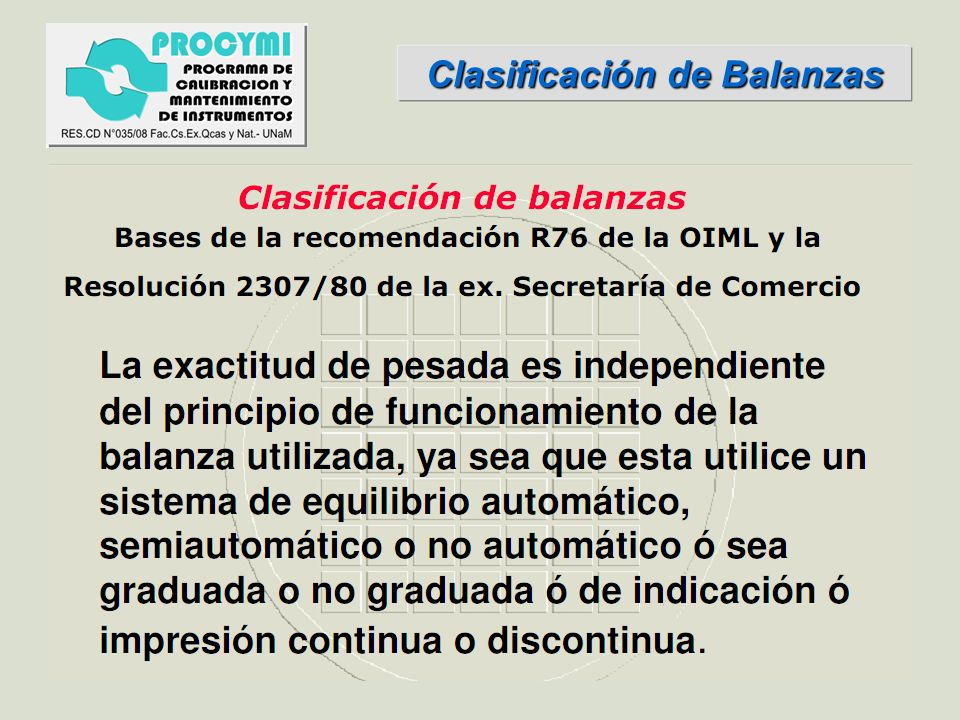 PROCYMI
PROGRAMA DE CALIBRACION Y MANTENIMIENTO DE INSTRUMENTOS
RES.CD N°035/08 Fac.Cs.Ex.Qcas y Nat.- UNaM

Clasificación de Balanzas

Clasificación de balanzas
Bases de la recomendación R76 de la OIML y la
Resolución 2307/80 de la ex. Secretaría de Comercio

La exactitud de pesada es independiente del principio de funcionamiento de la balanza utilizada, ya sea que esta utilice un sistema de equilibrio automático, semiautomático o no automático ó sea graduada o no graduada ó de indicación ó impresión continua o discontinua.